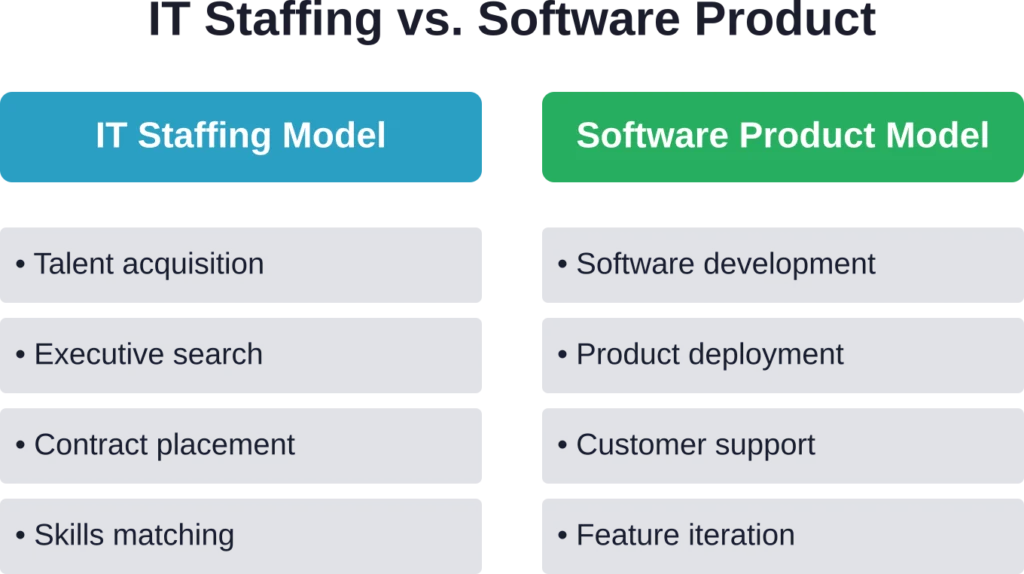 IT Staffing vs. Software Product

IT Staffing Model

• Talent acquisition

• Executive search

• Contract placement

• Skills matching

Software Product Model

• Software development

• Product deployment

• Customer support

• Feature iteration